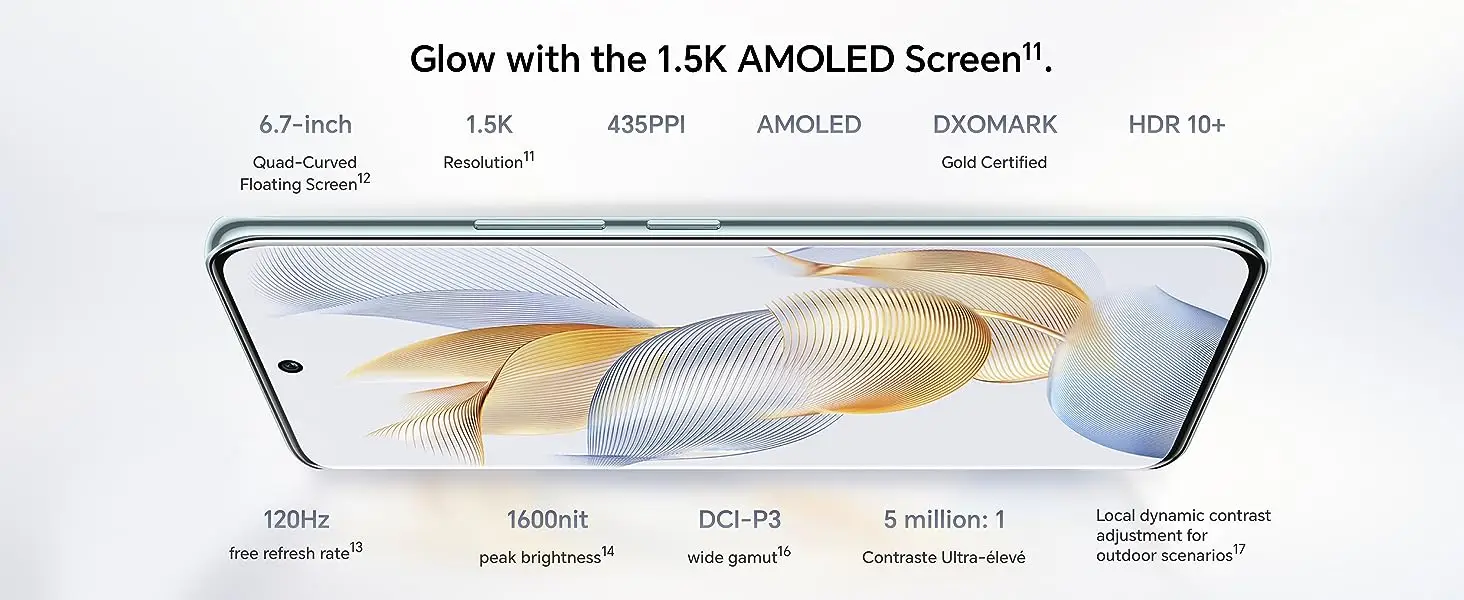 Glow with the 1.5K AMOLED Screen$^{11}$.

6.7-inch
Quad-Curved Floating Screen$^{12}$

1.5K
Resolution$^{11}$

435PPI

AMOLED

DXOMARK
Gold Certified

HDR 10+

120Hz
free refresh rate$^{13}$

1600nit
peak brightness$^{14}$

DCI-P3
wide gamut$^{16}$

5 million: 1
Contraste Ultra-élevé

Local dynamic contrast adjustment for outdoor scenarios$^{17}$